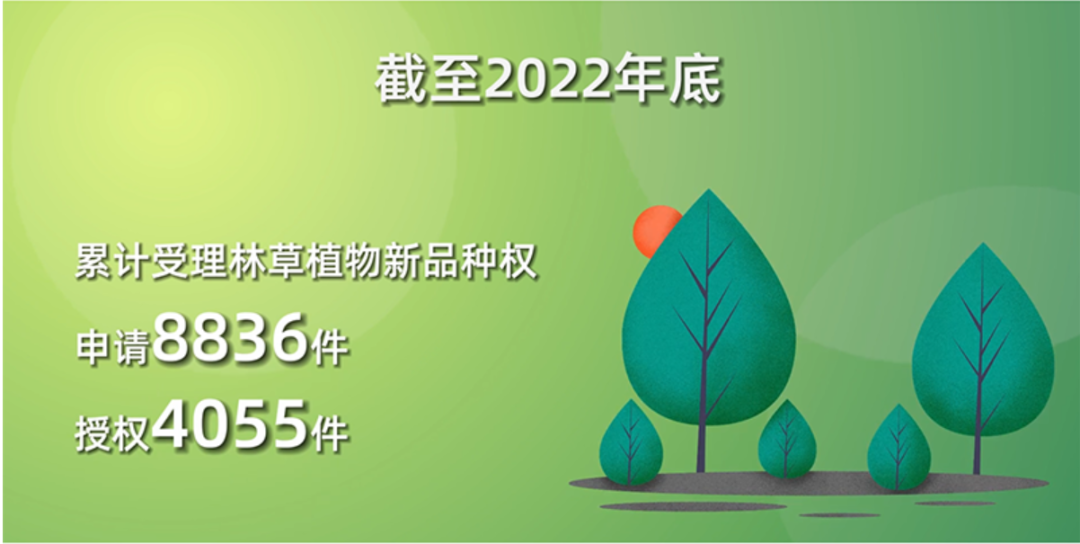 截至2022年底

累计受理林草植物新品种权

申请8836件

授权4055件